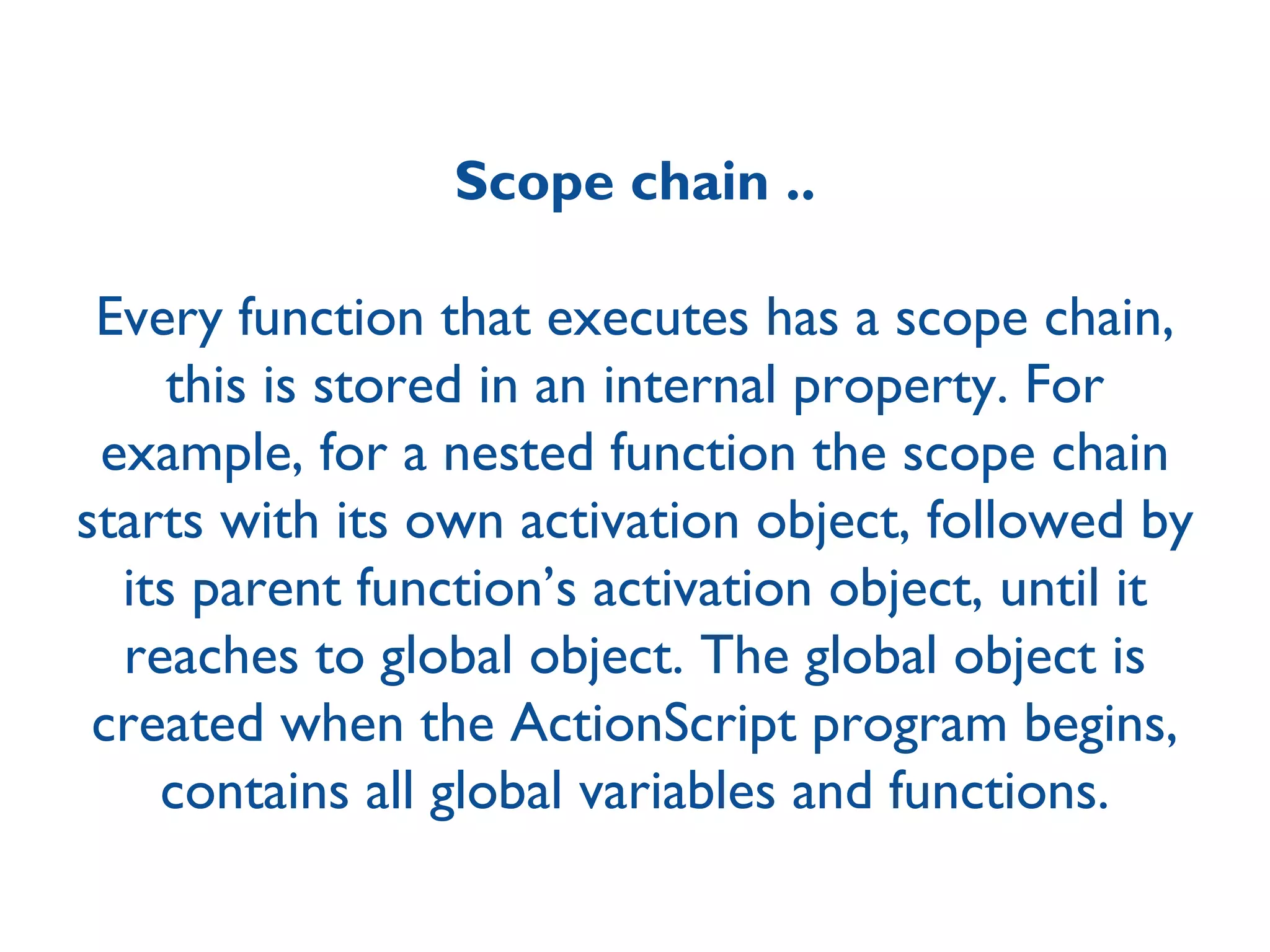 Scope chain ..

Every function that executes has a scope chain, this is stored in an internal property. For example, for a nested function the scope chain starts with its own activation object, followed by its parent function’s activation object, until it reaches to global object. The global object is created when the ActionScript program begins, contains all global variables and functions.